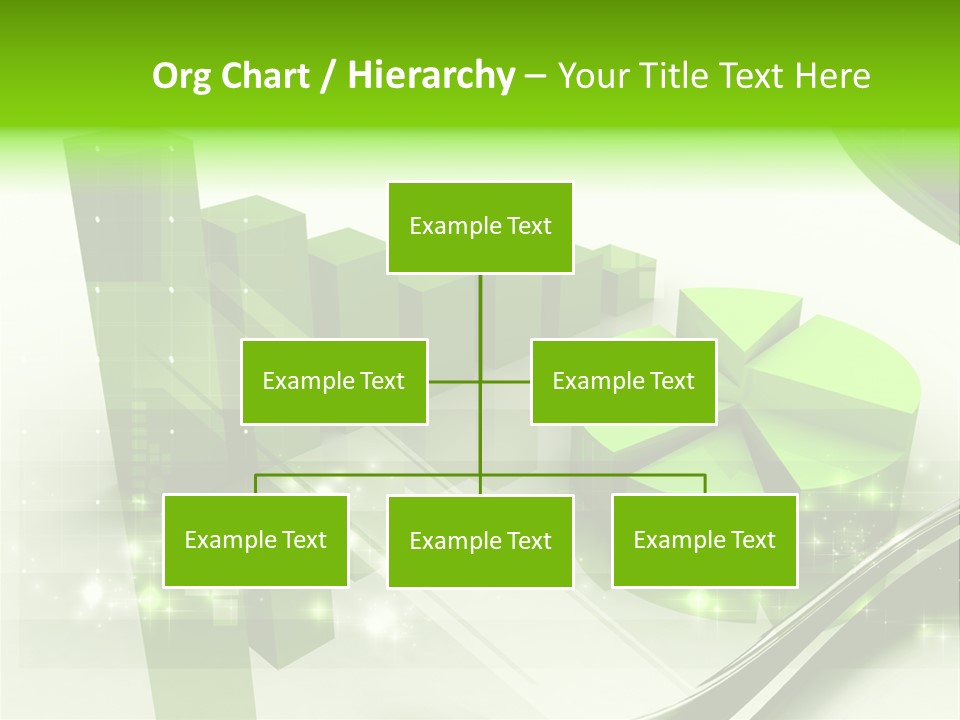 Org Chart / Hierarchy – Your Title Text Here

Example Text

Example Text

Example Text

Example Text

Example Text

Example Text